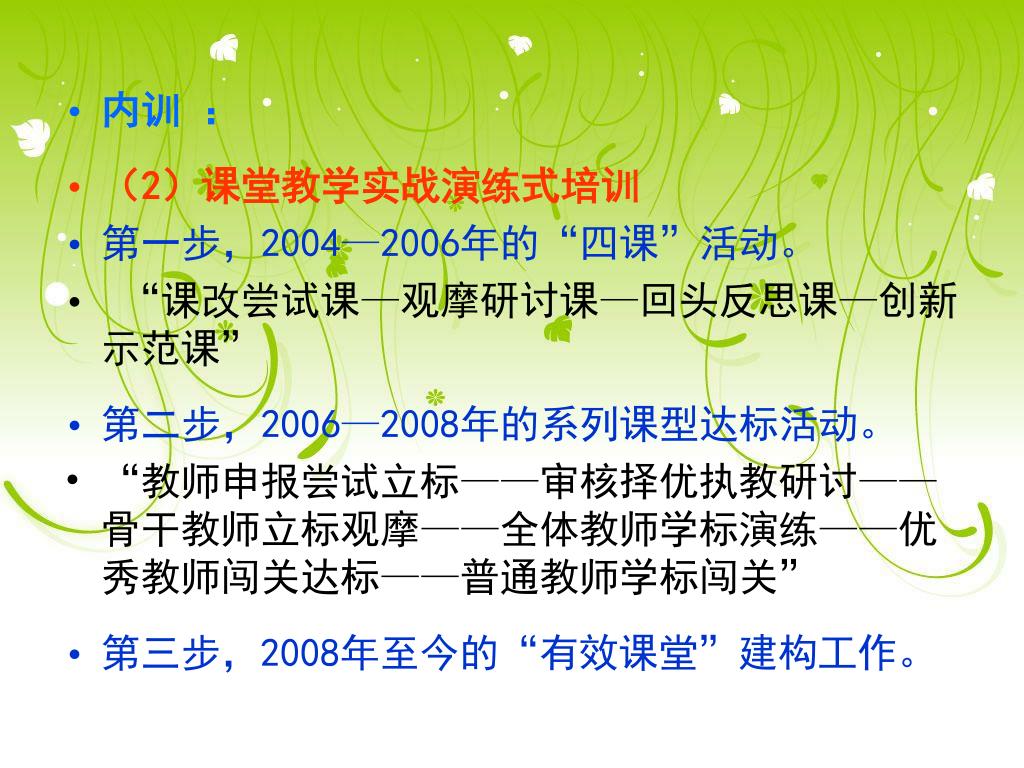 • 内训 ：

• （2）课堂教学实战演练式培训

• 第一步，2004—2006年的“四课”活动。

• “课改尝试课—观摩研讨课—回头反思课—创新示范课”

• 第二步，2006—2008年的系列课型达标活动。

• “教师申报尝试立标——审核择优执教研讨——骨干教师立标观摩——全体教师学标演练——优秀教师闯关达标——普通教师学标闯关”

• 第三步，2008年至今的“有效课堂”建构工作。